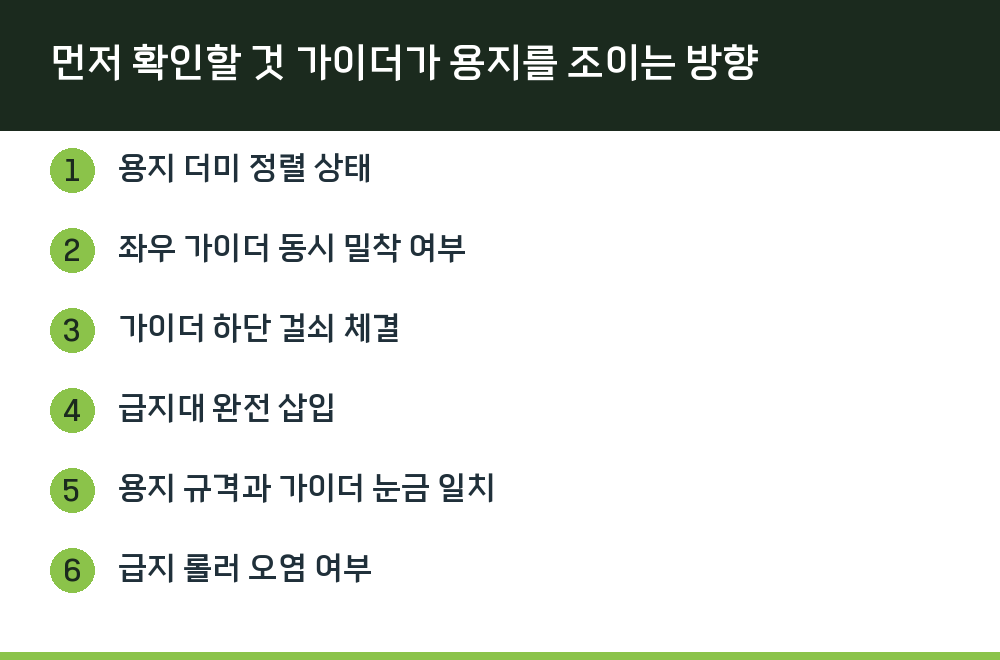 먼저 확인할 것 가이더가 용지를 조이는 방향

1 용지 더미 정렬 상태

2 좌우 가이더 동시 밀착 여부

3 가이더 하단 걸쇠 체결

4 급지대 완전 삽입

5 용지 규격과 가이더 눈금 일치

6 급지 롤러 오염 여부